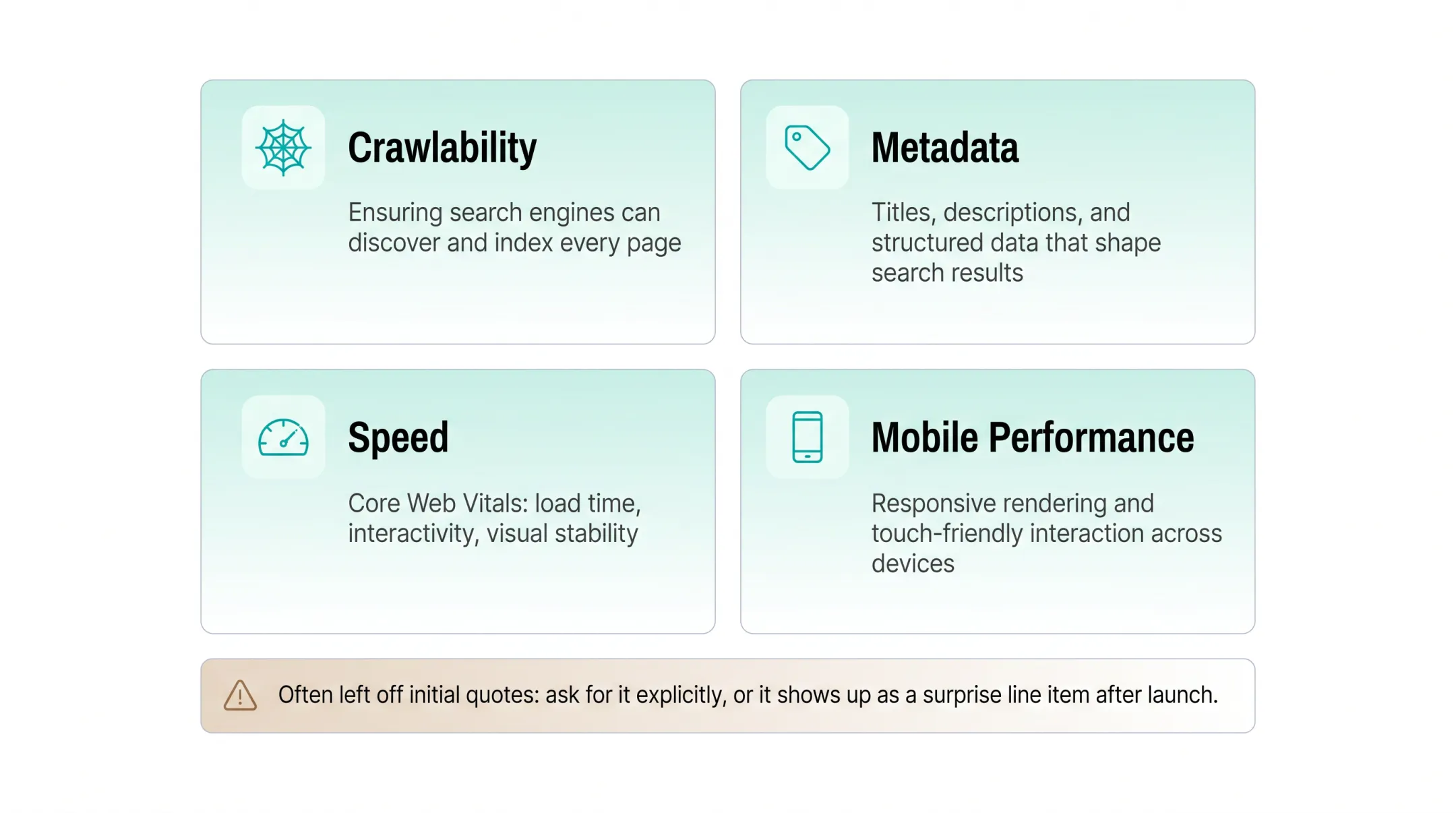 Crawlability

Ensuring search engines can discover and index every page

Metadata

Titles, descriptions, and structured data that shape search results

Speed

Core Web Vitals: load time, interactivity, visual stability

Mobile Performance

Responsive rendering and touch-friendly interaction across devices

Often left off initial quotes: ask for it explicitly, or it shows up as a surprise line item after launch.